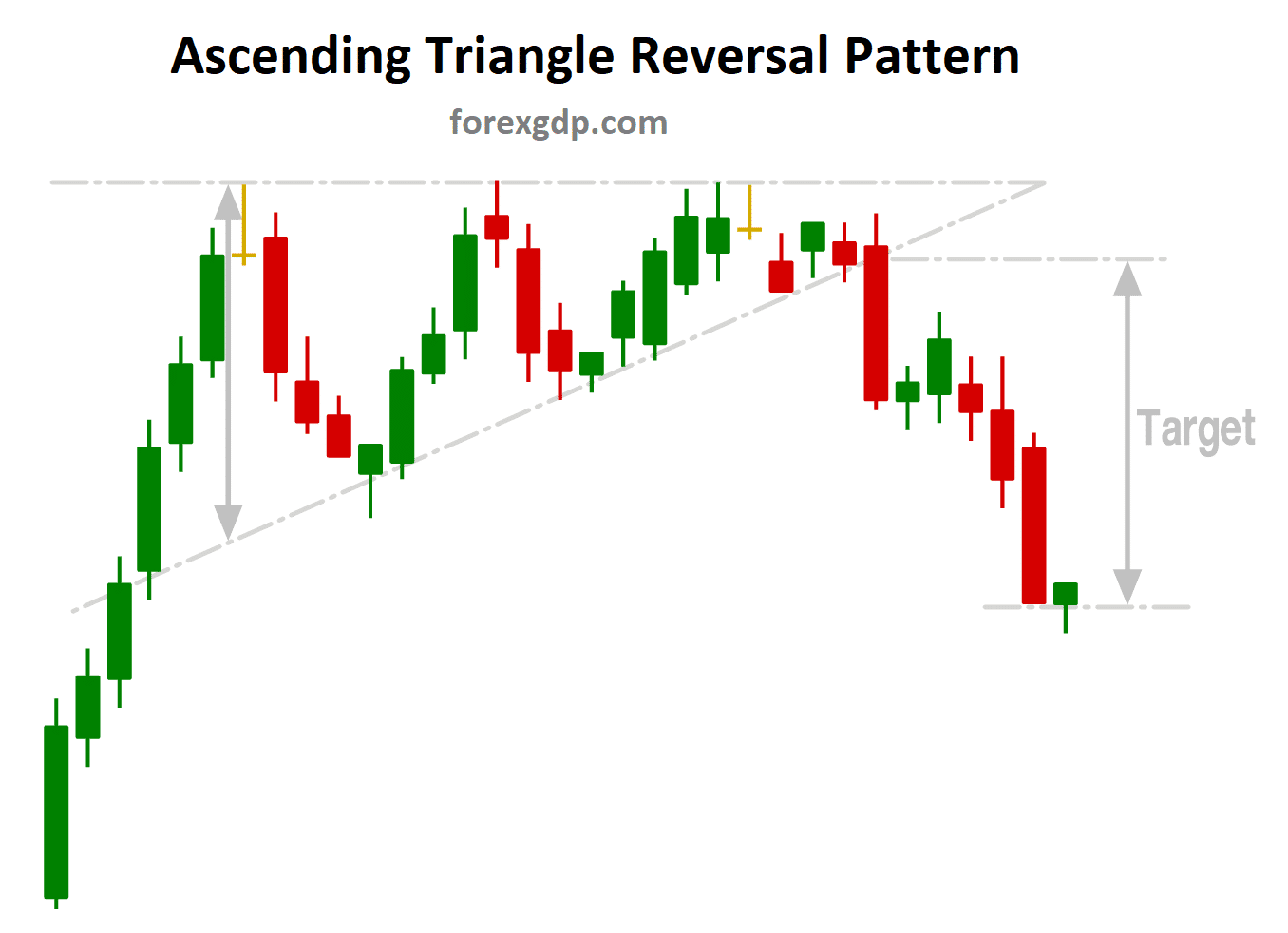 Ascending Triangle Reversal Pattern

forexgdp.com

Target